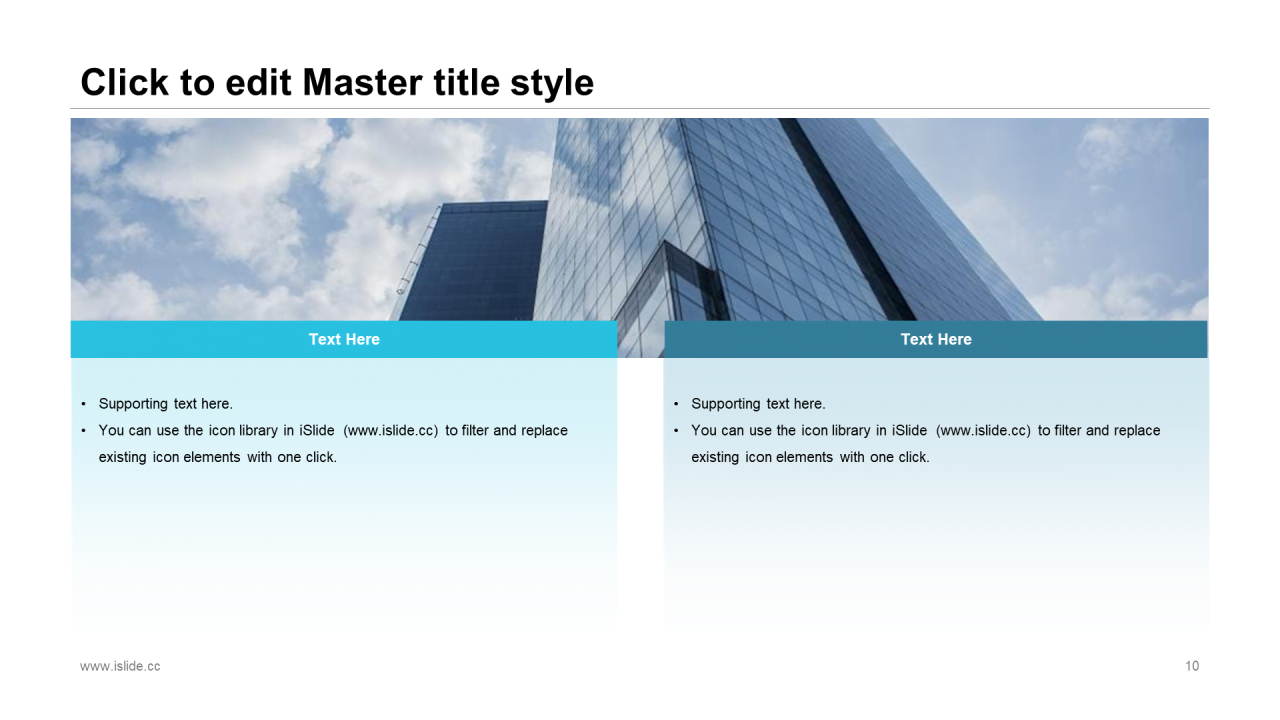 Click to edit Master title style

Text Here

• Supporting text here.
• You can use the icon library in iSlide (www.islide.cc) to filter and replace existing icon elements with one click.

Text Here

• Supporting text here.
• You can use the icon library in iSlide (www.islide.cc) to filter and replace existing icon elements with one click.

www.islide.cc

10